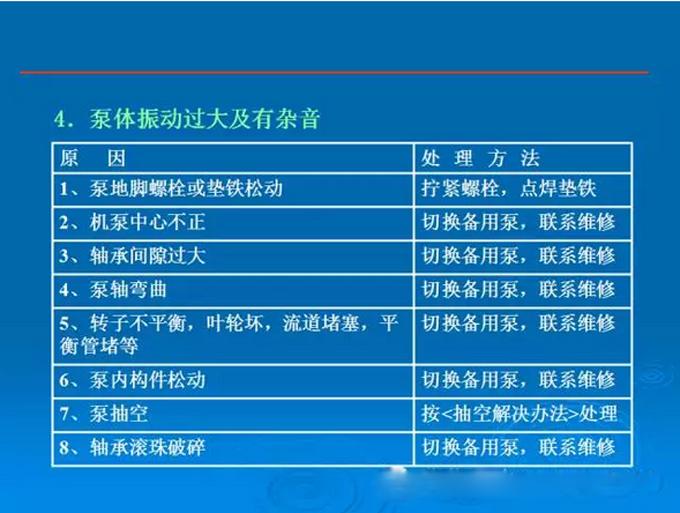 4. 泵体振动过大及有杂音

| 原　因 | 处 理 方 法 |
|---|---|
| 1、泵地脚螺栓或垫铁松动 | 拧紧螺栓，点焊垫铁 |
| 2、机泵中心不正 | 切换备用泵，联系维修 |
| 3、轴承间隙过大 | 切换备用泵，联系维修 |
| 4、泵轴弯曲 | 切换备用泵，联系维修 |
| 5、转子不平衡，叶轮坏，流道堵塞，平衡管堵等 | 切换备用泵，联系维修 |
| 6、泵内构件松动 | 切换备用泵，联系维修 |
| 7、泵抽空 | 按<抽空解决办法>处理 |
| 8、轴承滚珠破碎 | 切换备用泵，联系维修 |